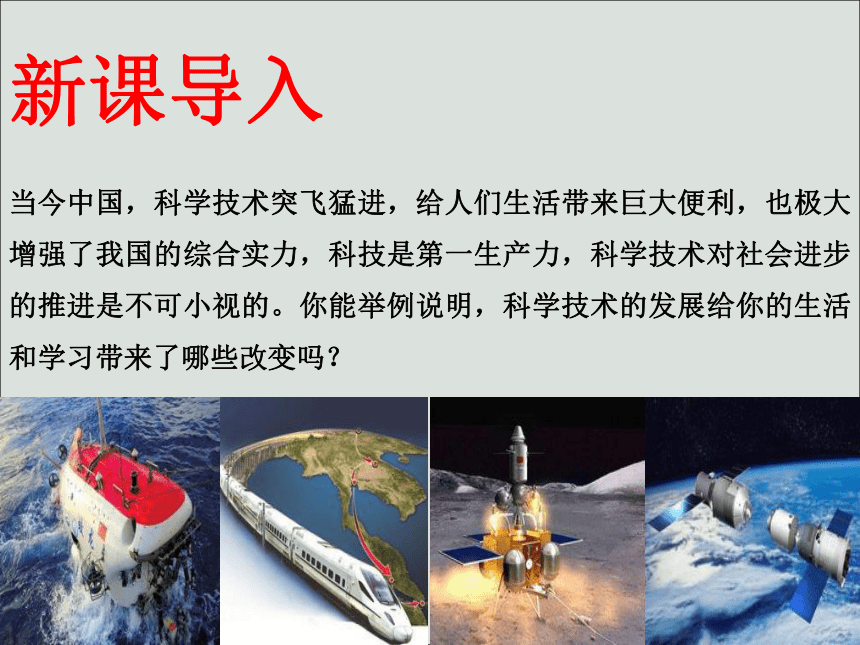 新课导入

当今中国，科学技术突飞猛进，给人们生活带来巨大便利，也极大增强了我国的综合实力，科技是第一生产力，科学技术对社会进步的推进是不可小视的。你能举例说明，科学技术的发展给你的生活和学习带来了哪些改变吗？